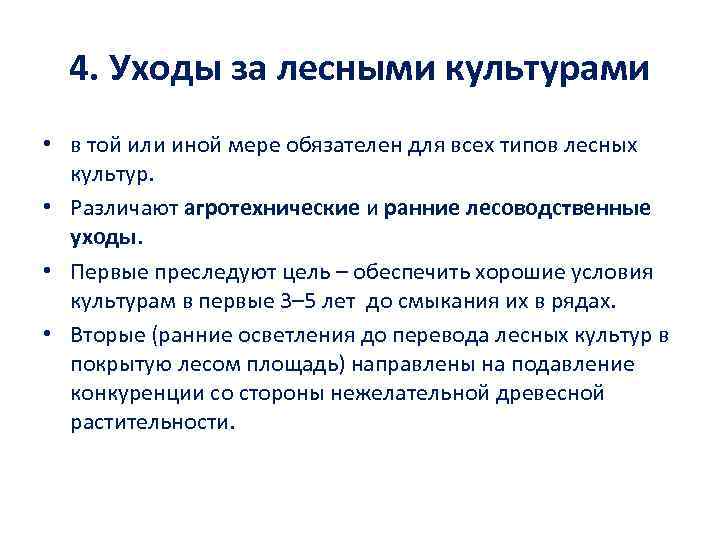 4. Уходы за лесными культурами

• в той или иной мере обязателен для всех типов лесных культур.

• Различают агротехнические и ранние лесоводственные уходы.

• Первые преследуют цель – обеспечить хорошие условия культурам в первые 3–5 лет до смыкания их в рядах.

• Вторые (ранние осветления до перевода лесных культур в покрытую лесом площадь) направлены на подавление конкуренции со стороны нежелательной древесной растительности.